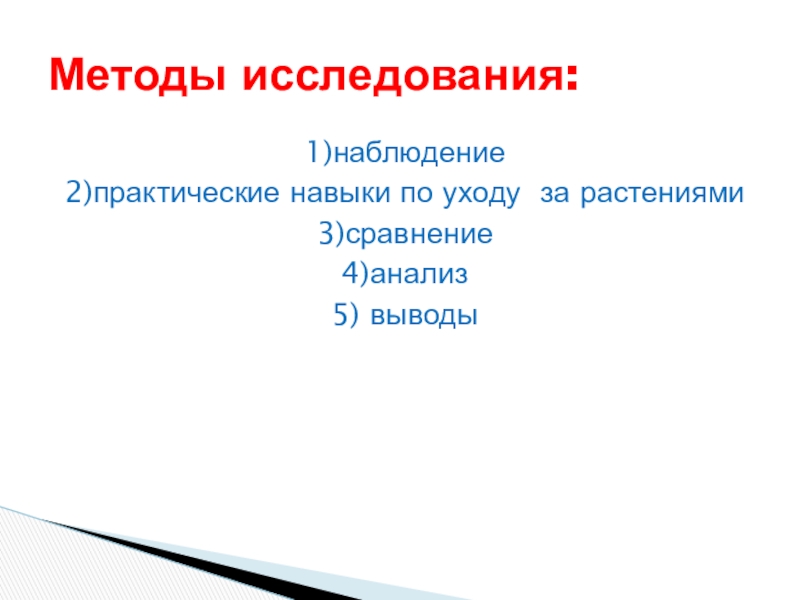 Методы исследования:

1)наблюдение
2)практические навыки по уходу за растениями
3)сравнение
4)анализ
5) выводы